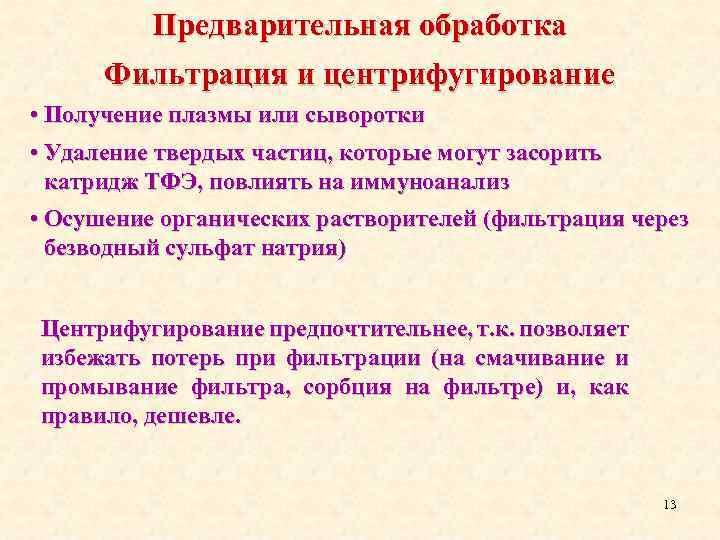 Предварительная обработка

Фильтрация и центрифугирование

• Получение плазмы или сыворотки

• Удаление твердых частиц, которые могут засорить катридж ТФЭ, повлиять на иммуноанализ

• Осушение органических растворителей (фильтрация через безводный сульфат натрия)

Центрифугирование предпочтительнее, т.к. позволяет избежать потерь при фильтрации (на смачивание и промывание фильтра, сорбция на фильтре) и, как правило, дешевле.

13